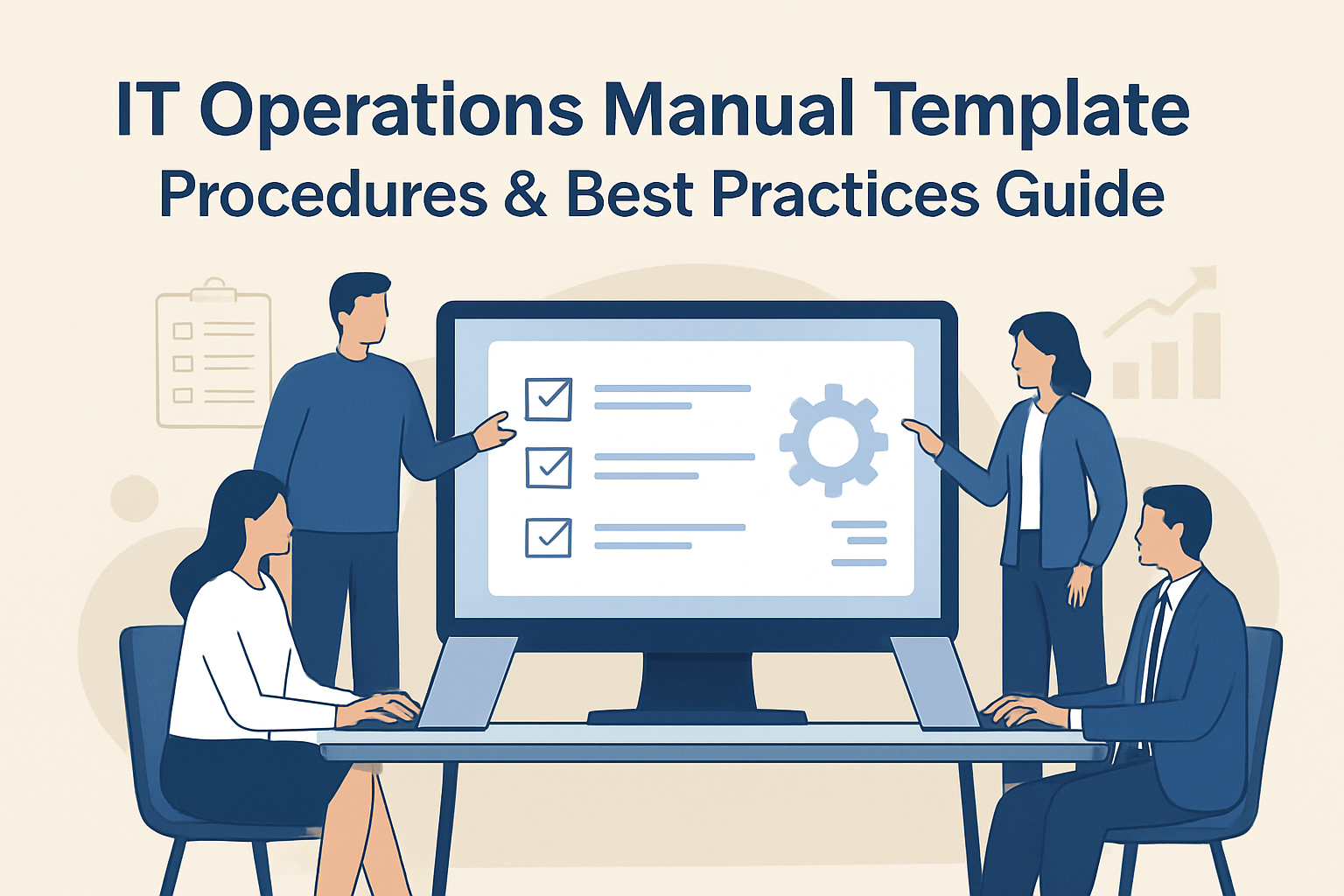 IT Operations Manual Template
Procedures & Best Practices Guide